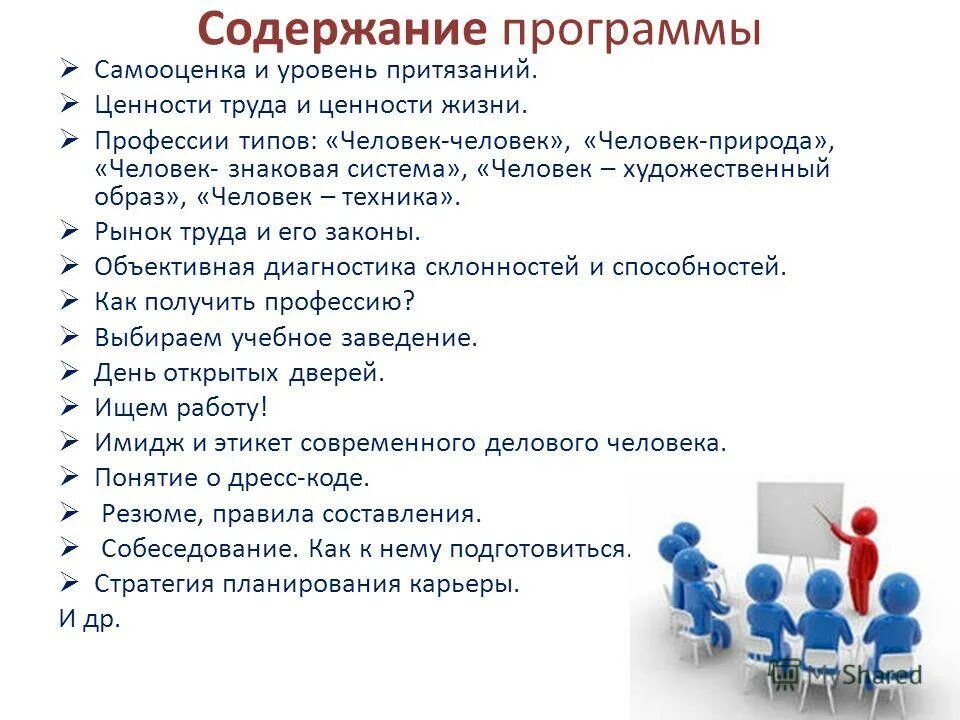 Содержание программы

➢ Самооценка и уровень притязаний.
➢ Ценности труда и ценности жизни.
➢ Профессии типов: «Человек-человек», «Человек-природа», «Человек- знаковая система», «Человек – художественный образ», «Человек – техника».
➢ Рынок труда и его законы.
➢ Объективная диагностика склонностей и способностей.
➢ Как получить профессию?
➢ Выбираем учебное заведение.
➢ День открытых дверей.
➢ Ищем работу!
➢ Имидж и этикет современного делового человека.
➢ Понятие о дресс-коде.
➢ Резюме, правила составления.
➢ Собеседование. Как к нему подготовиться.
➢ Стратегия планирования карьеры.
И др.

MyShared